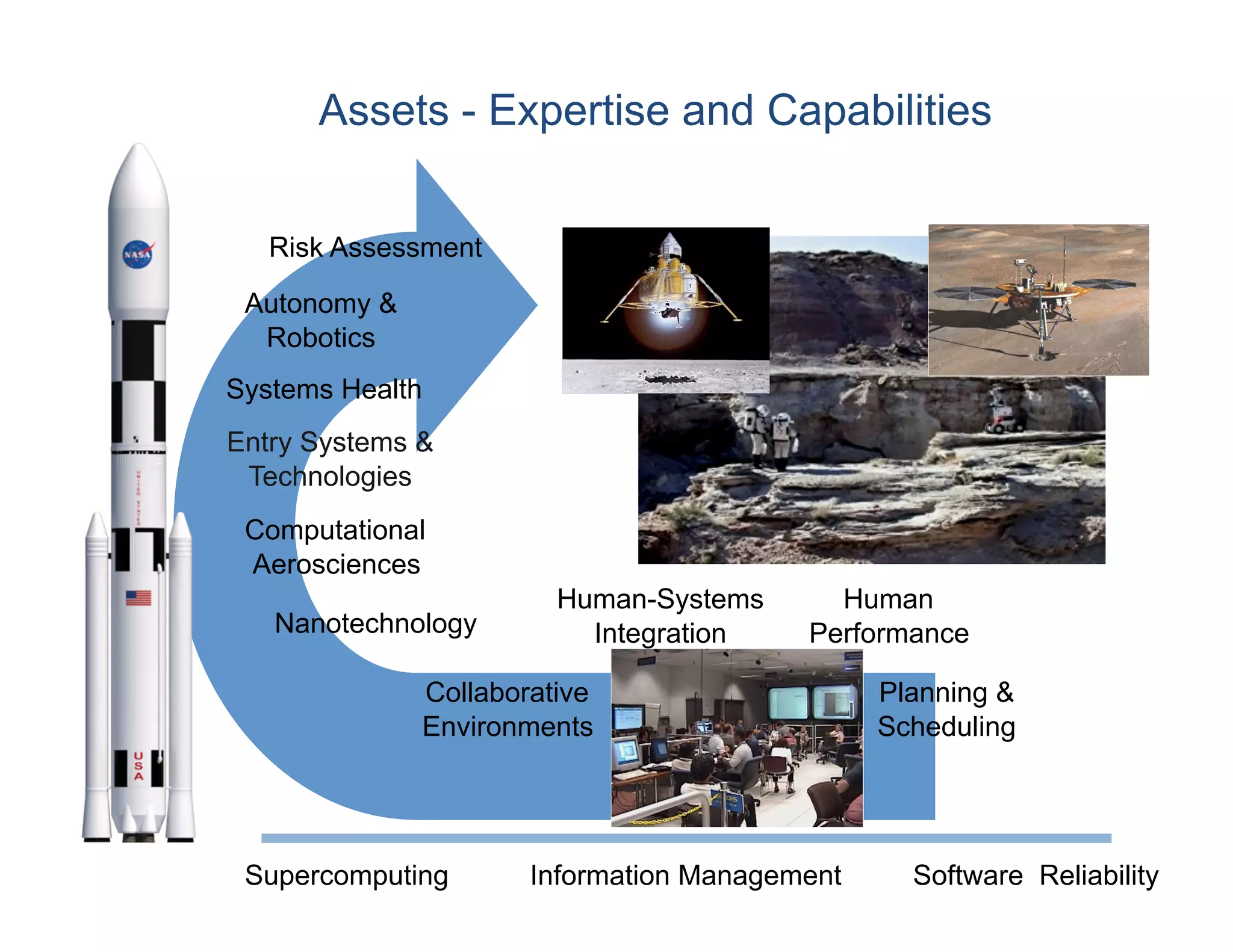 Assets - Expertise and Capabilities

NASA

UNITED STATES

USA

Risk Assessment

Autonomy & Robotics

Systems Health

Entry Systems & Technologies

Computational Aerosciences

Nanotechnology

Human-Systems Integration

Human Performance

Collaborative Environments

Planning & Scheduling

Supercomputing

Information Management

Software Reliability